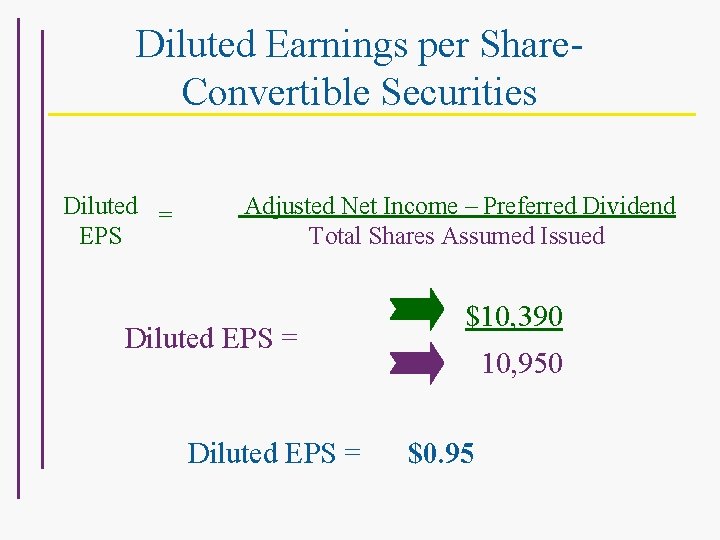 Diluted Earnings per Share-Convertible Securities

Diluted EPS = $\frac{\text{Adjusted Net Income – Preferred Dividend}}{\text{Total Shares Assumed Issued}}$

Diluted EPS = $\frac{\$10,390}{10,950}$

Diluted EPS = $0.95